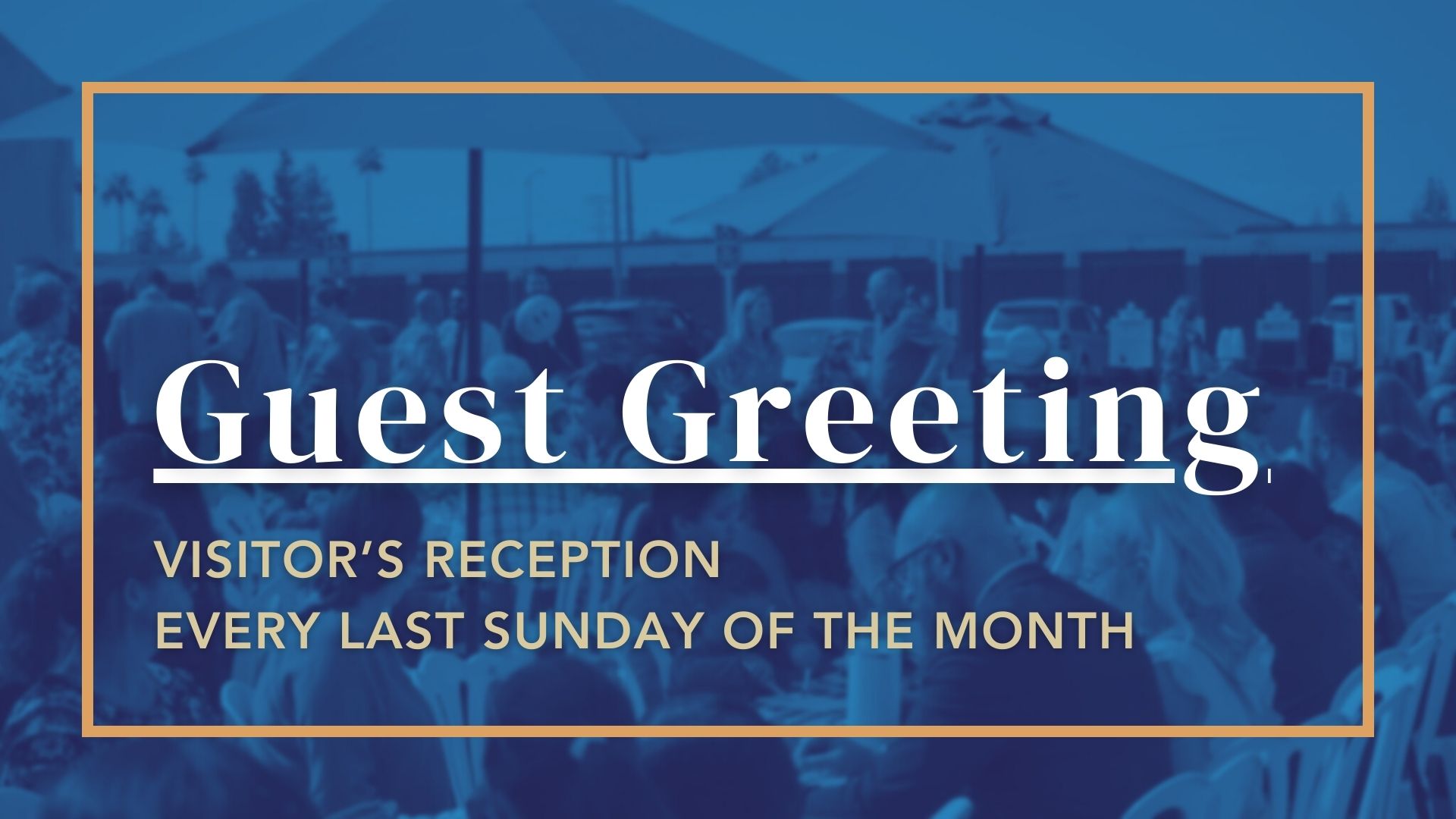 Guest Greeting

VISITOR'S RECEPTION
EVERY LAST SUNDAY OF THE MONTH